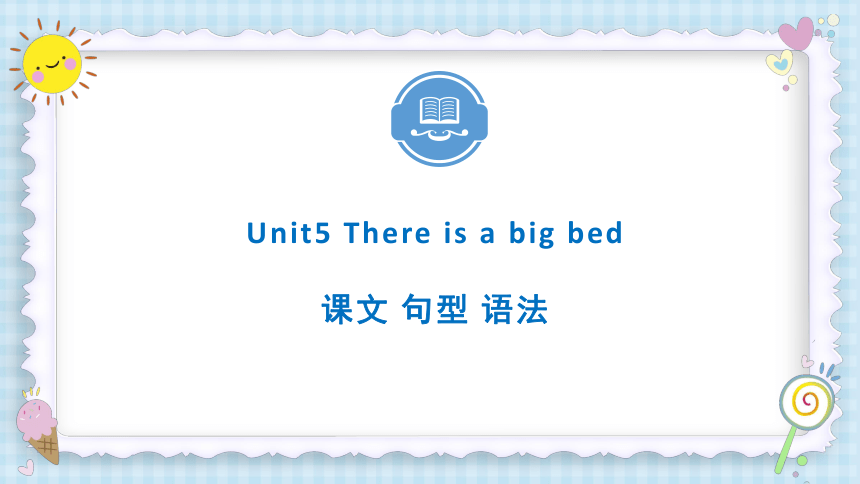 Unit5 There is a big bed

课文 句型 语法